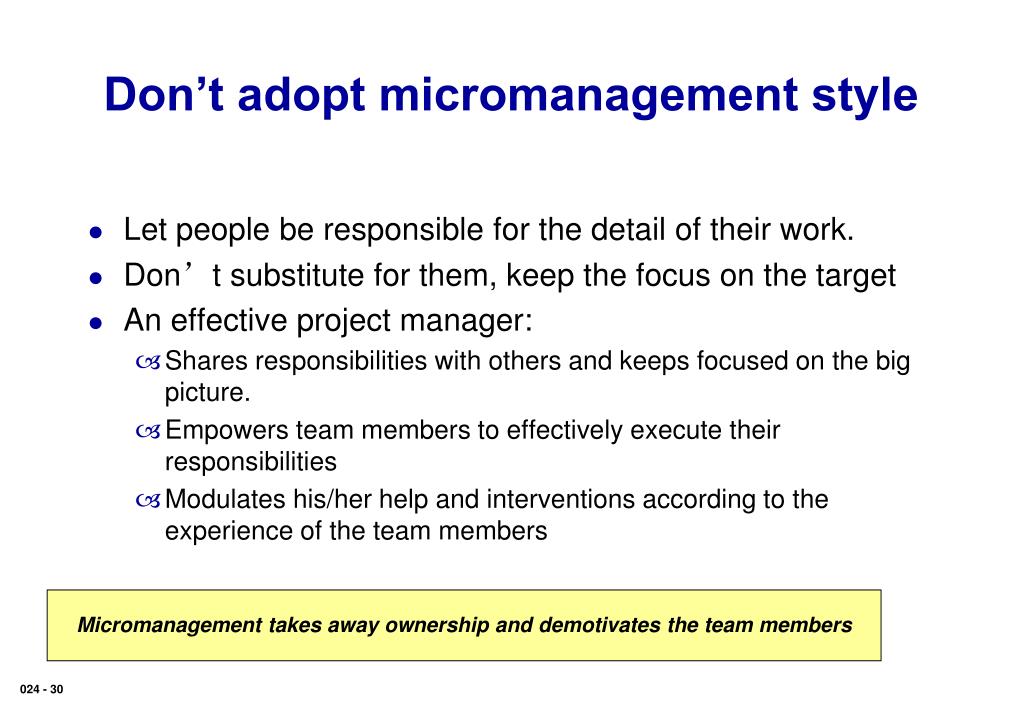 Don’t adopt micromanagement style

- Let people be responsible for the detail of their work.
- Don’t substitute for them, keep the focus on the target
- An effective project manager:
  - Shares responsibilities with others and keeps focused on the big picture.
  - Empowers team members to effectively execute their responsibilities
  - Modulates his/her help and interventions according to the experience of the team members

Micromanagement takes away ownership and demotivates the team members

024 - 30